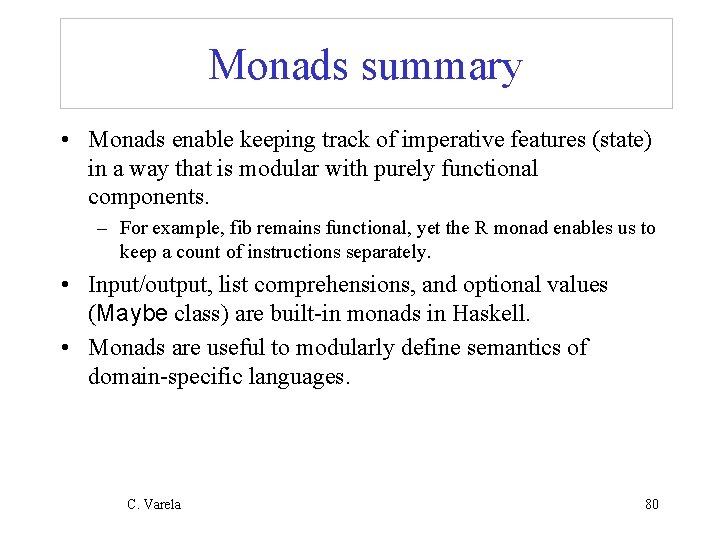 Monads summary

• Monads enable keeping track of imperative features (state) in a way that is modular with purely functional components.

– For example, fib remains functional, yet the R monad enables us to keep a count of instructions separately.

• Input/output, list comprehensions, and optional values (Maybe class) are built-in monads in Haskell.

• Monads are useful to modularly define semantics of domain-specific languages.

C. Varela

80